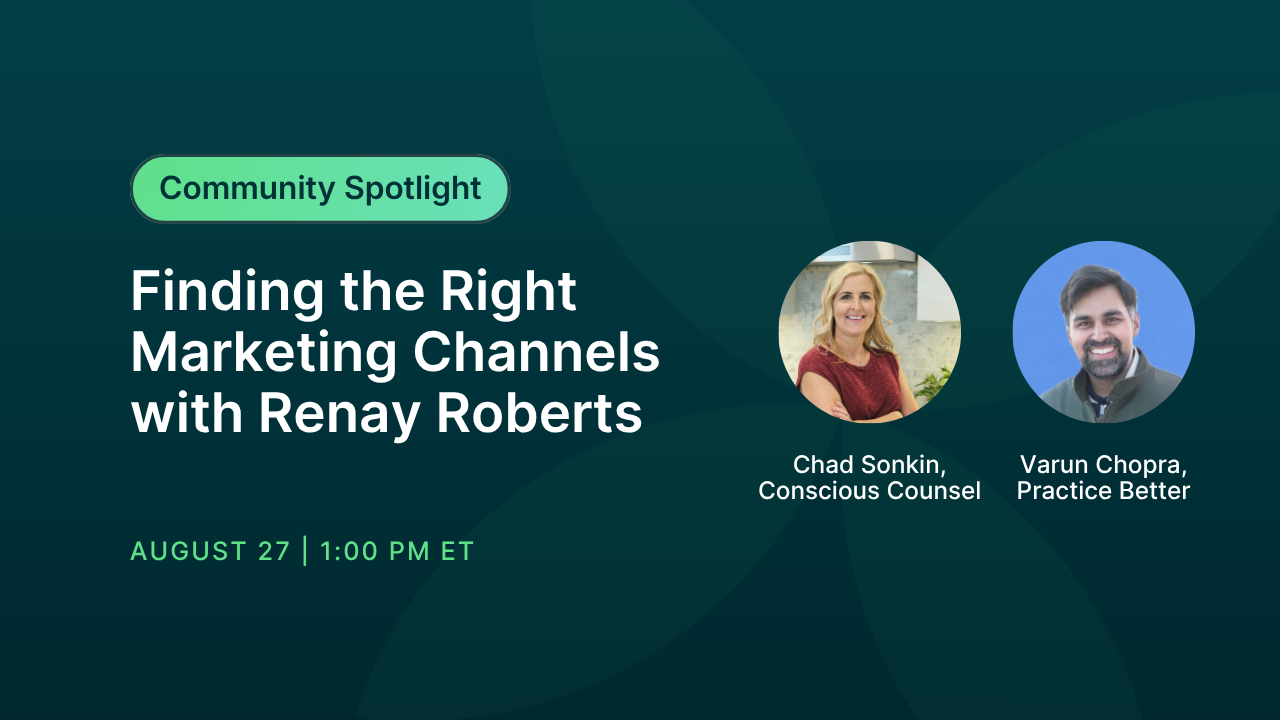 Community Spotlight

Finding the Right Marketing Channels with Renay Roberts

AUGUST 27 | 1:00 PM ET

Chad Sonkin, Conscious Counsel

Varun Chopra, Practice Better